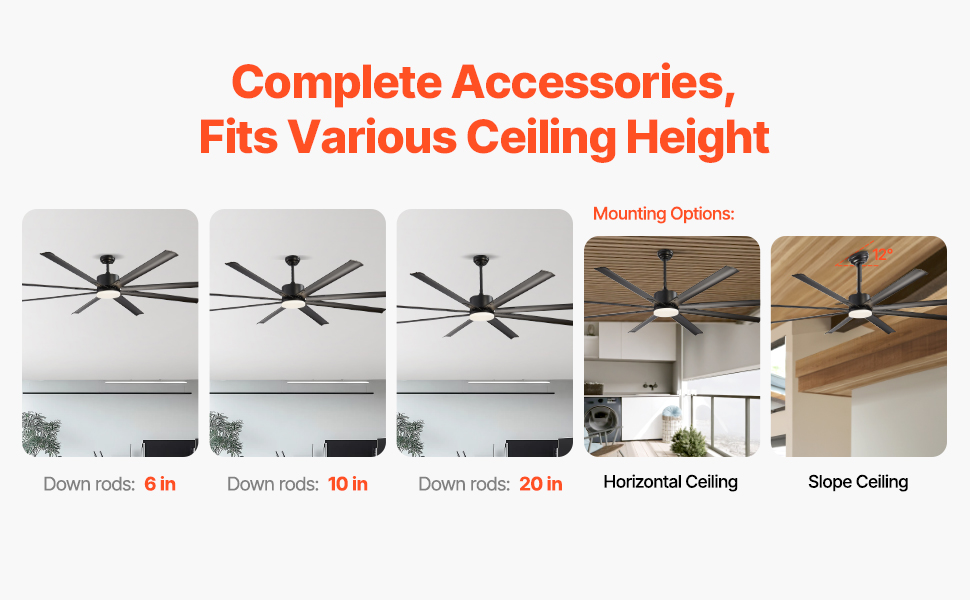 Complete Accessories,
Fits Various Ceiling Height

Mounting Options:

12°

Down rods: 6 in

Down rods: 10 in

Down rods: 20 in

Horizontal Ceiling

Slope Ceiling